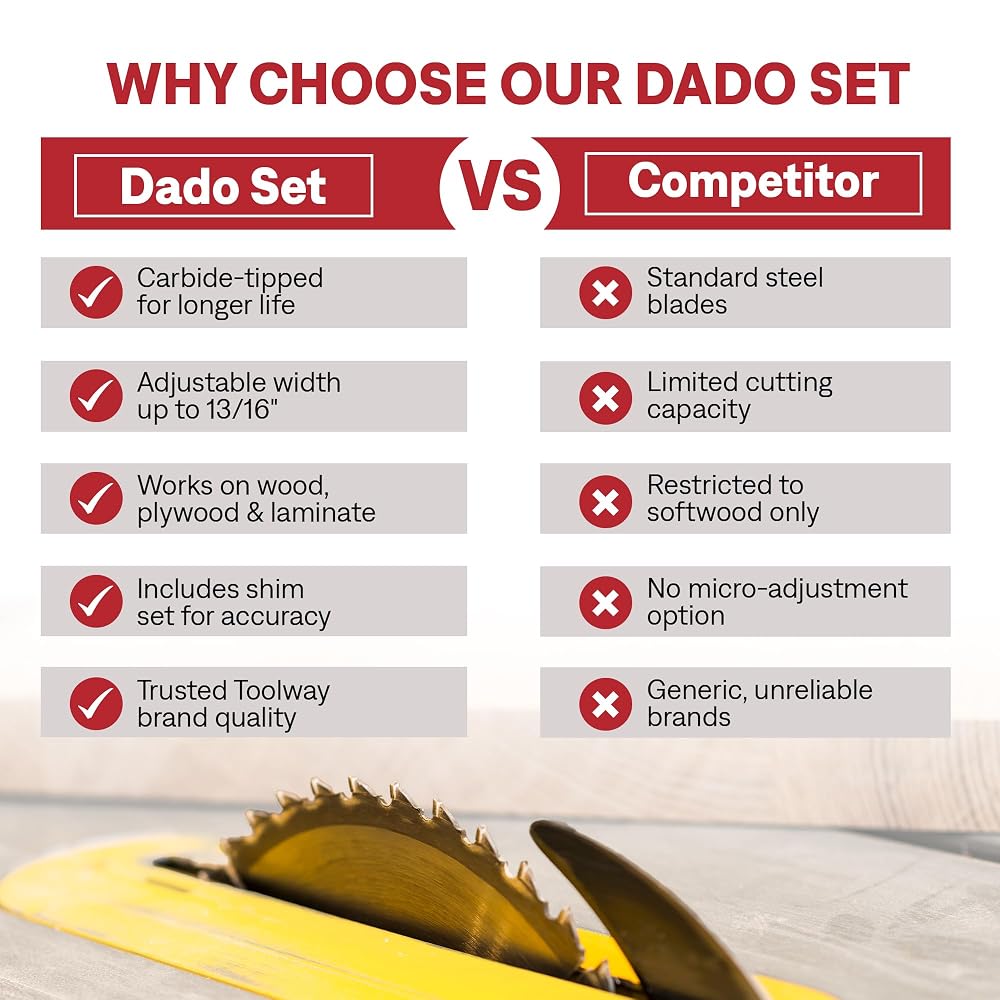 WHY CHOOSE OUR DADO SET

Dado Set

VS

Competitor

Carbide-tipped for longer life

Adjustable width up to 13/16"

Works on wood, plywood & laminate

Includes shim set for accuracy

Trusted Toolway brand quality

Standard steel blades

Limited cutting capacity

Restricted to softwood only

No micro-adjustment option

Generic, unreliable brands